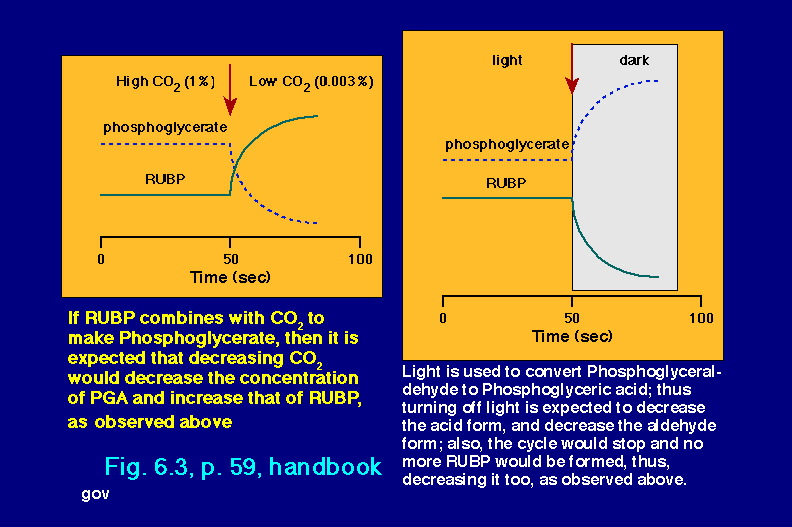 High $CO_2$ (1%)
Low $CO_2$ (0.003%)
phosphoglycerate
RUBP
0
50
100
Time (sec)

If RUBP combines with $CO_2$ to make Phosphoglycerate, then it is expected that decreasing $CO_2$ would decrease the concentration of PGA and increase that of RUBP, as observed above

Fig. 6.3, p. 59, handbook

gov

light
dark
phosphoglycerate
RUBP
0
50
100
Time (sec)

Light is used to convert Phosphoglyceraldehyde to Phosphoglyceric acid; thus turning off light is expected to decrease the acid form, and decrease the aldehyde form; also, the cycle would stop and no more RUBP would be formed, thus, decreasing it too, as observed above.